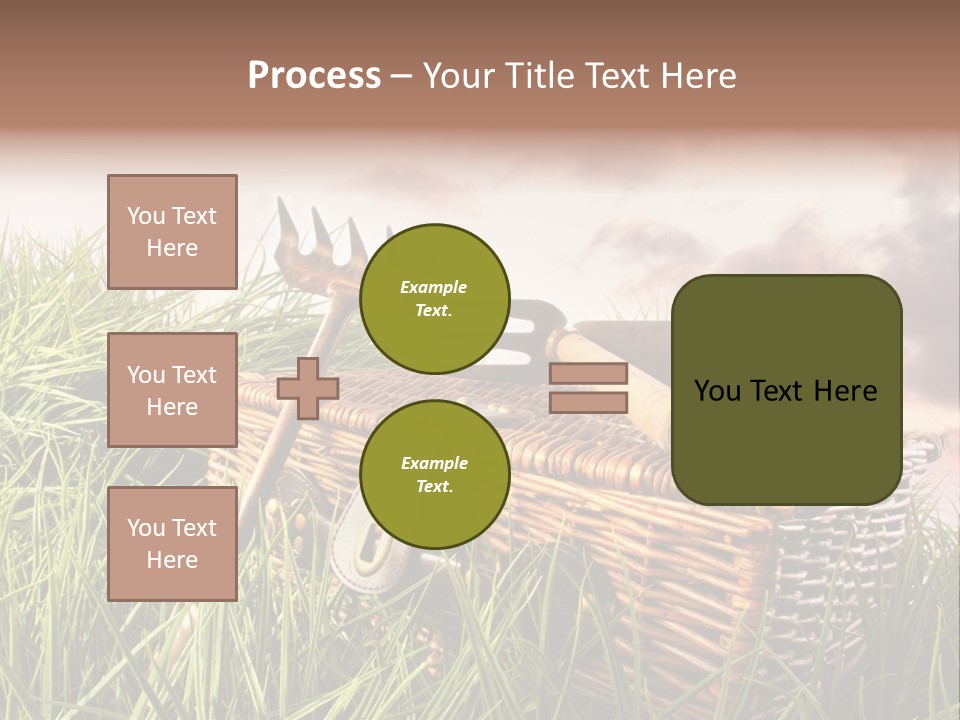 Process – Your Title Text Here

You Text Here

You Text Here

You Text Here

Example Text.

Example Text.

You Text Here